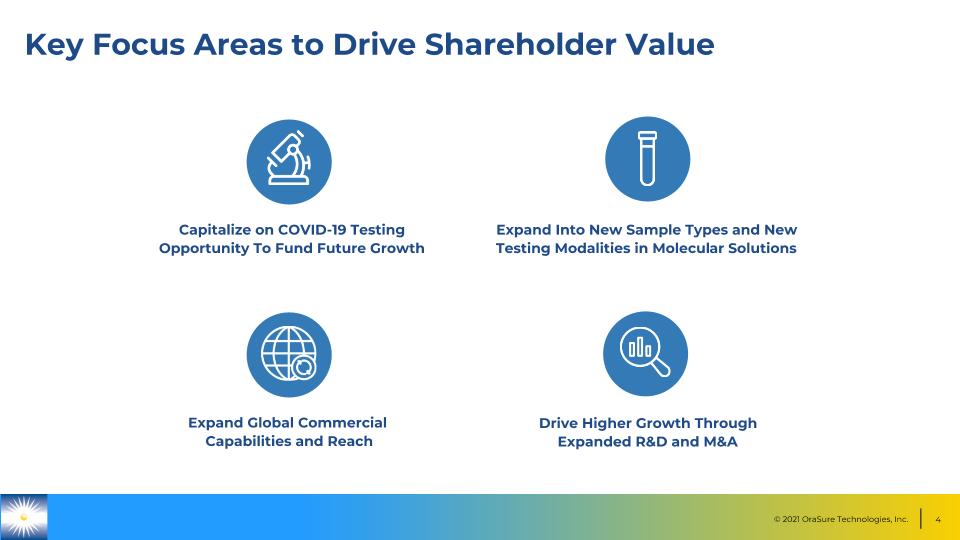 Key Focus Areas to Drive Shareholder Value

Capitalize on COVID-19 Testing Opportunity To Fund Future Growth

Expand Into New Sample Types and New Testing Modalities in Molecular Solutions

Expand Global Commercial Capabilities and Reach

Drive Higher Growth Through Expanded R&D and M&A

© 2021 OraSure Technologies, Inc. 4